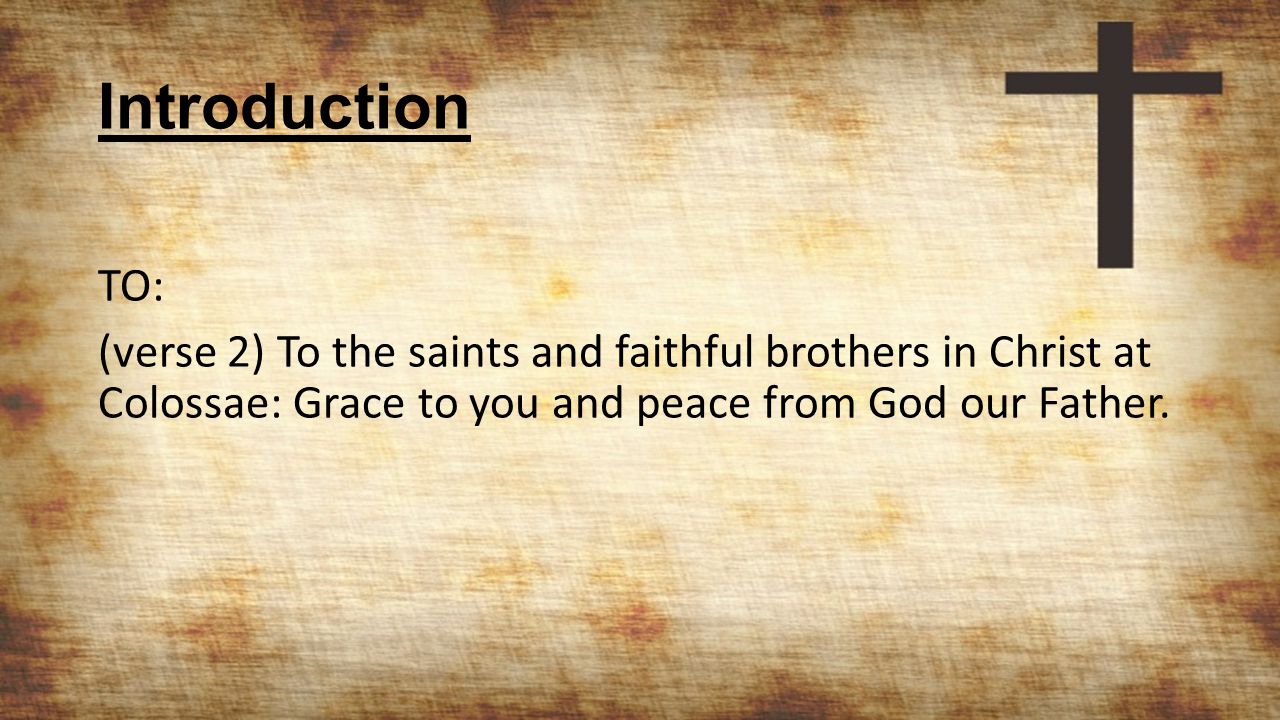 Introduction

TO:

(verse 2) To the saints and faithful brothers in Christ at Colossae: Grace to you and peace from God our Father.